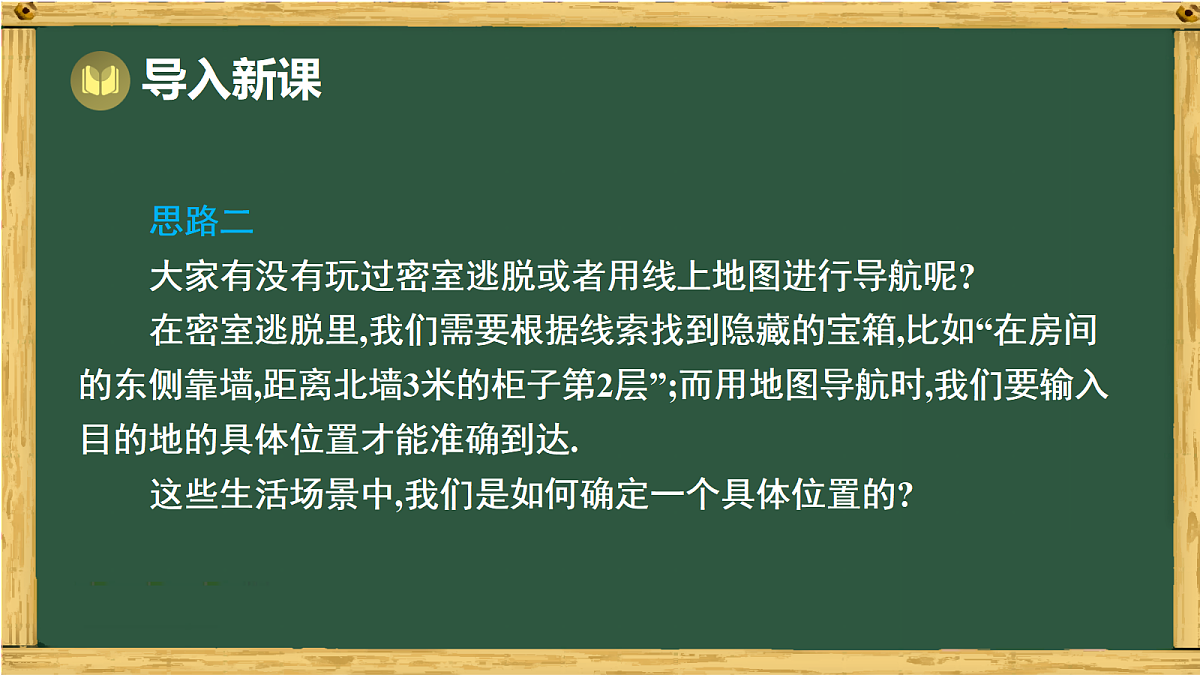 导入新课

思路二

大家有没有玩过密室逃脱或者用线上地图进行导航呢?

在密室逃脱里,我们需要根据线索找到隐藏的宝箱,比如“在房间的东侧靠墙,距离北墙3米的柜子第2层”;而用地图导航时,我们要输入目的地的具体位置才能准确到达.

这些生活场景中,我们是如何确定一个具体位置的?